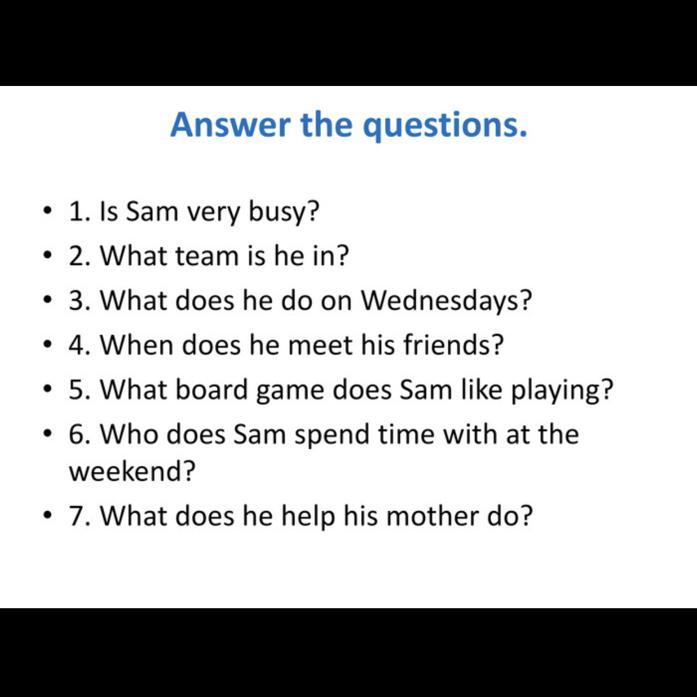 Answer the questions.

• 1. Is Sam very busy?
• 2. What team is he in?
• 3. What does he do on Wednesdays?
• 4. When does he meet his friends?
• 5. What board game does Sam like playing?
• 6. Who does Sam spend time with at the weekend?
• 7. What does he help his mother do?